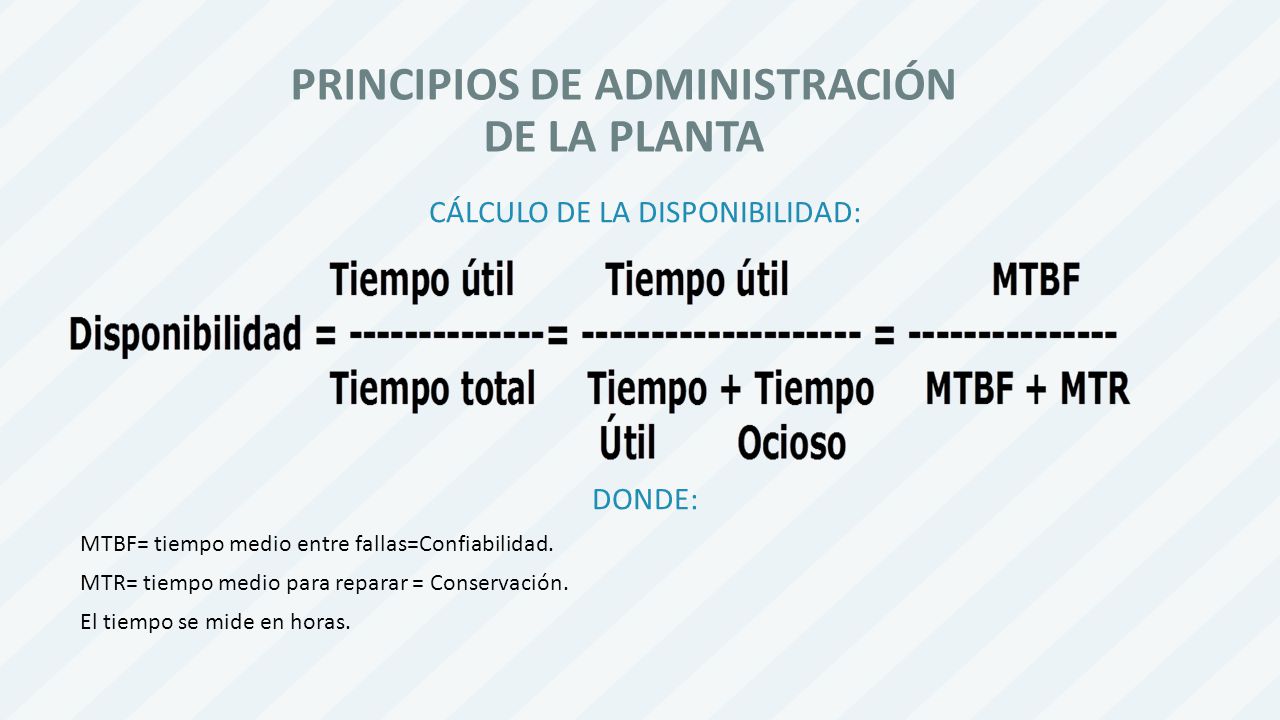 PRINCIPIOS DE ADMINISTRACIÓN DE LA PLANTA

CÁLCULO DE LA DISPONIBILIDAD:

$\text{Disponibilidad} = \frac{\text{Tiempo útil}}{\text{Tiempo total}} = \frac{\text{Tiempo útil}}{\text{Tiempo Útil} + \text{Tiempo Ocioso}} = \frac{\text{MTBF}}{\text{MTBF} + \text{MTR}}$

DONDE:

MTBF= tiempo medio entre fallas=Confiabilidad.

MTR= tiempo medio para reparar = Conservación.

El tiempo se mide en horas.